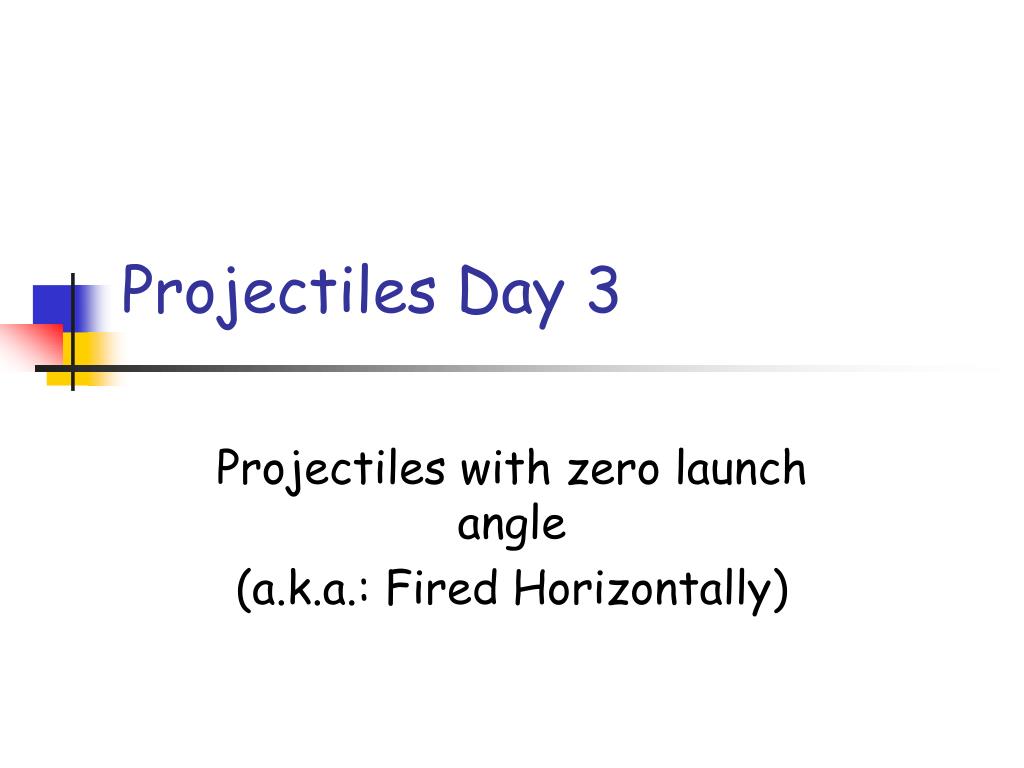 Projectiles Day 3

Projectiles with zero launch angle

(a.k.a.: Fired Horizontally)